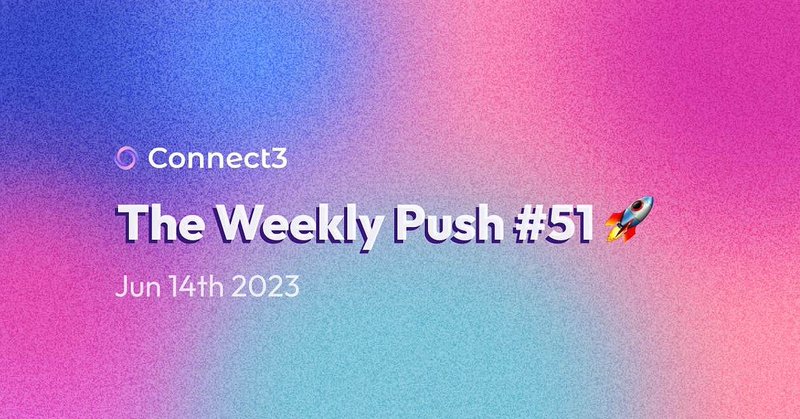 Connect3

The Weekly Push #51 🚀

Jun 14th 2023